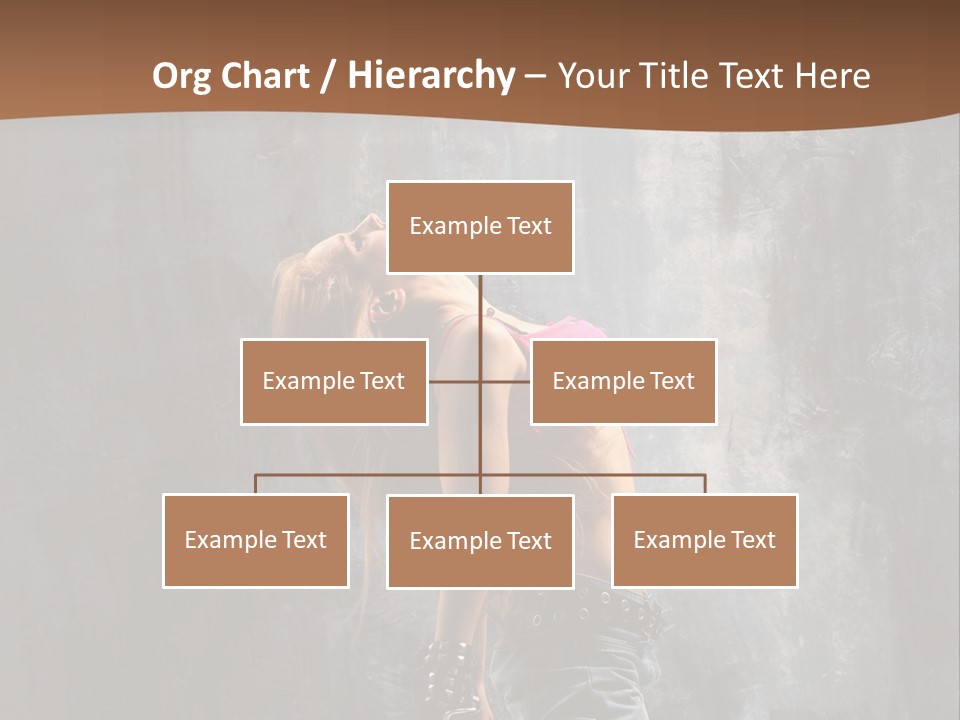 Org Chart / Hierarchy – Your Title Text Here

Example Text

Example Text

Example Text

Example Text

Example Text

Example Text